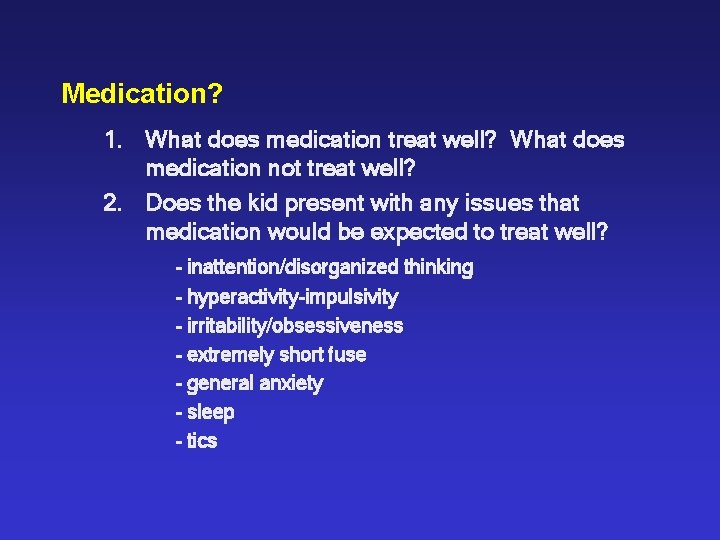 Medication?

1. What does medication treat well? What does medication not treat well?

2. Does the kid present with any issues that medication would be expected to treat well?

- inattention/disorganized thinking
- hyperactivity-impulsivity
- irritability/obsessiveness
- extremely short fuse
- general anxiety
- sleep
- tics